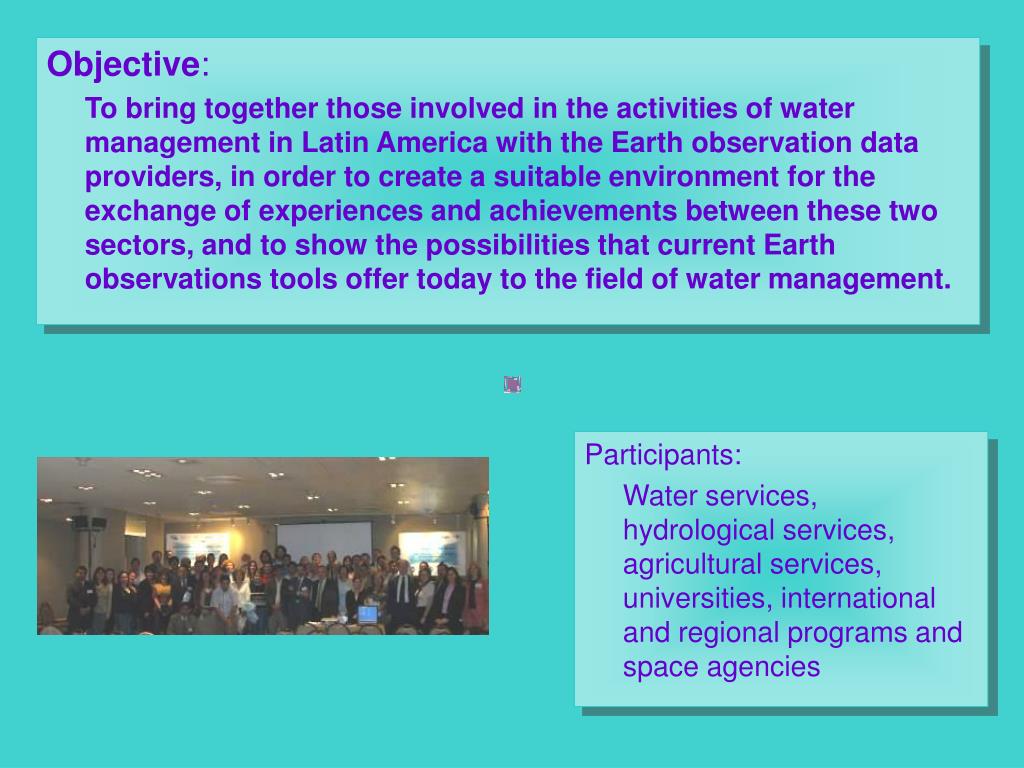 Objective:

To bring together those involved in the activities of water management in Latin America with the Earth observation data providers, in order to create a suitable environment for the exchange of experiences and achievements between these two sectors, and to show the possibilities that current Earth observations tools offer today to the field of water management.

Participants:

Water services, hydrological services, agricultural services, universities, international and regional programs and space agencies